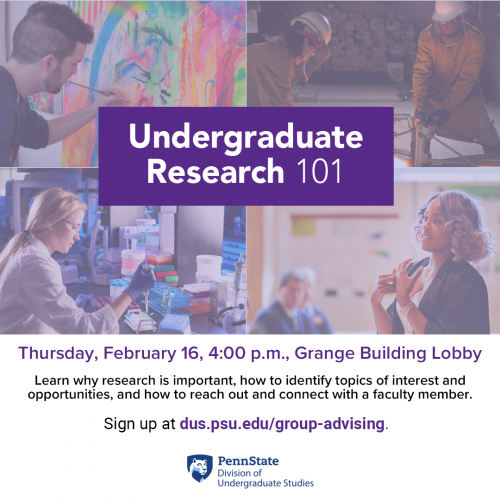 Undergraduate Research 101

Thursday, February 16, 4:00 p.m., Grange Building Lobby

Learn why research is important, how to identify topics of interest and opportunities, and how to reach out and connect with a faculty member.

Sign up at dus.psu.edu/group-advising.

PennState
Division of
Undergraduate Studies